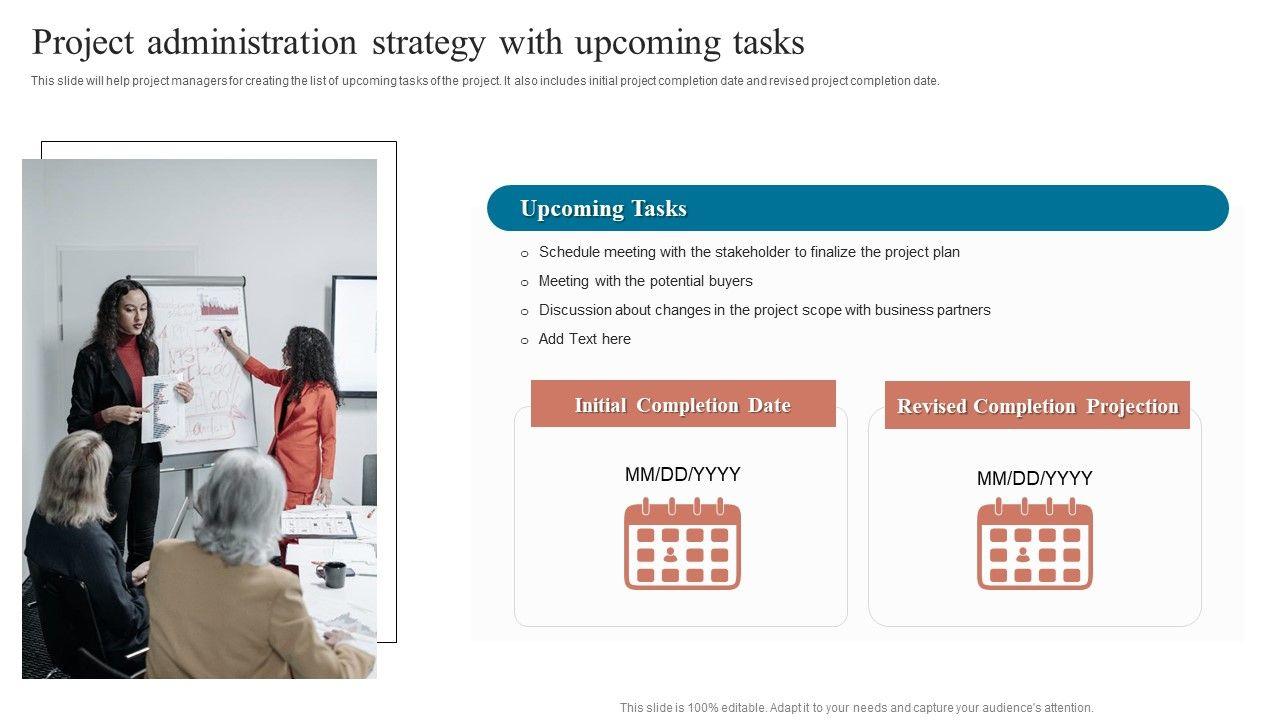 Project administration strategy with upcoming tasks

This slide will help project managers for creating the list of upcoming tasks of the project. It also includes initial project completion date and revised project completion date.

Upcoming Tasks

o Schedule meeting with the stakeholder to finalize the project plan
o Meeting with the potential buyers
o Discussion about changes in the project scope with business partners
o Add Text here

Initial Completion Date

MM/DD/YYYY

Revised Completion Projection

MM/DD/YYYY

This slide is 100% editable. Adapt it to your needs and capture your audience's attention.